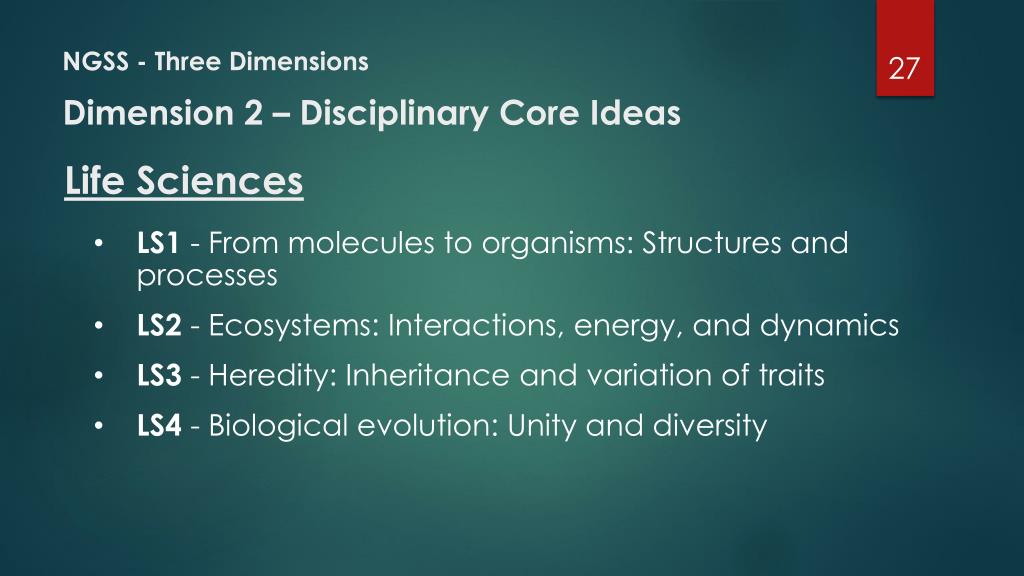 NGSS - Three Dimensions

27

Dimension 2 – Disciplinary Core Ideas

Life Sciences

• LS1 - From molecules to organisms: Structures and processes
• LS2 - Ecosystems: Interactions, energy, and dynamics
• LS3 - Heredity: Inheritance and variation of traits
• LS4 - Biological evolution: Unity and diversity